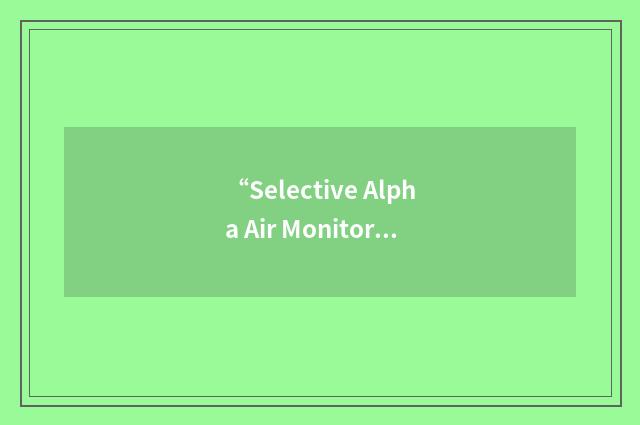 “Selective Alpha Air Monitor…